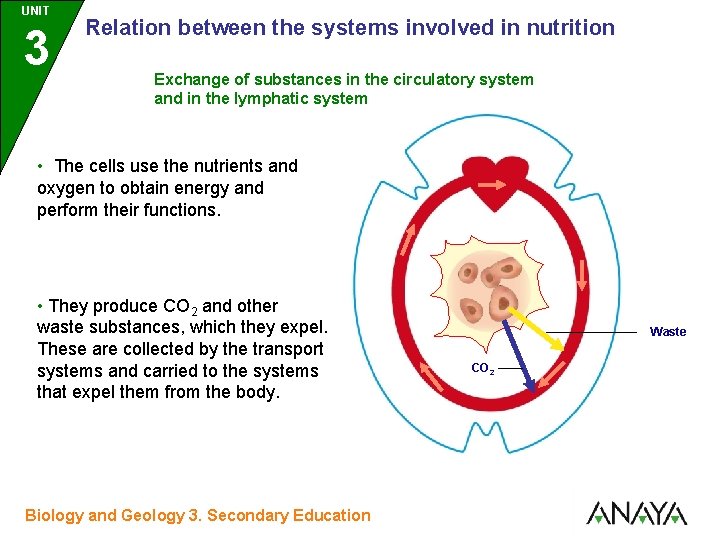 UNIT
3
Relation between the systems involved in nutrition

Exchange of substances in the circulatory system and in the lymphatic system

• The cells use the nutrients and oxygen to obtain energy and perform their functions.

• They produce $CO_2$ and other waste substances, which they expel. These are collected by the transport systems and carried to the systems that expel them from the body.

Waste

$CO_2$

Biology and Geology 3. Secondary Education

ANAYA